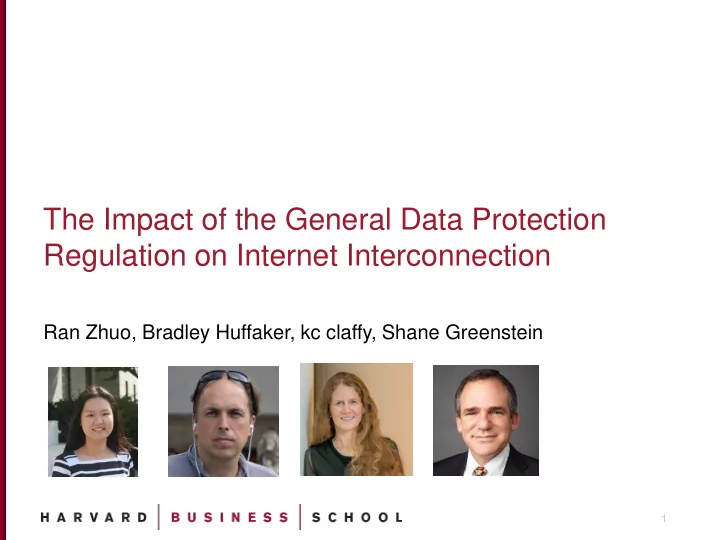 The Impact of the General Data Protection Regulation on Internet Interconnection

Ran Zhuo, Bradley Huffaker, kc claffy, Shane Greenstein

HARVARD | BUSINESS | SCHOOL

1